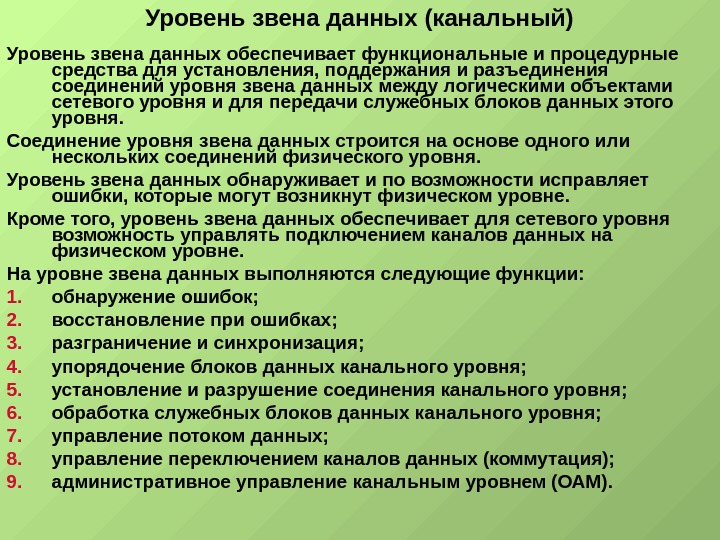 Уровень звена данных (канальный)

Уровень звена данных обеспечивает функциональные и процедурные средства для установления, поддержания и разъединения соединений уровня звена данных между логическими объектами сетевого уровня и для передачи служебных блоков данных этого уровня.

Соединение уровня звена данных строится на основе одного или нескольких соединений физического уровня.

Уровень звена данных обнаруживает и по возможности исправляет ошибки, которые могут возникнут физическом уровне.

Кроме того, уровень звена данных обеспечивает для сетевого уровня возможность управлять подключением каналов данных на физическом уровне.

На уровне звена данных выполняются следующие функции:

1. обнаружение ошибок;
2. восстановление при ошибках;
3. разграничение и синхронизация;
4. упорядочение блоков данных канального уровня;
5. установление и разрушение соединения канального уровня;
6. обработка служебных блоков данных канального уровня;
7. управление потоком данных;
8. управление переключением каналов данных (коммутация);
9. административное управление канальным уровнем (ОАМ).